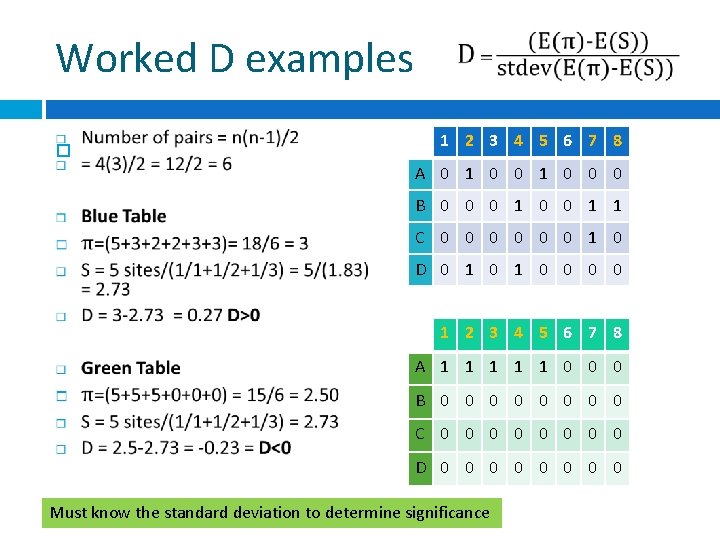 Worked D examples

$D = \frac{(E(\pi)-E(S))}{stdev(E(\pi)-E(S))}$

Number of pairs = n(n-1)/2
= 4(3)/2 = 12/2 = 6

**Blue Table**
π=(5+3+2+2+3+3)= 18/6 = 3
S = 5 sites/(1/1+1/2+1/3) = 5/(1.83) = 2.73
D = 3-2.73 = 0.27 **D>0**

**Green Table**
π=(5+5+5+0+0+0) = 15/6 = 2.50
S = 5 sites/(1/1+1/2+1/3) = 2.73
D = 2.5-2.73 = -0.23 = **D<0**

| | 1 | 2 | 3 | 4 | 5 | 6 | 7 | 8 |
|---|---|---|---|---|---|---|---|---|
| A | 0 | 1 | 0 | 0 | 1 | 0 | 0 | 0 |
| B | 0 | 0 | 0 | 1 | 0 | 0 | 1 | 1 |
| C | 0 | 0 | 0 | 0 | 0 | 0 | 1 | 0 |
| D | 0 | 1 | 0 | 1 | 0 | 0 | 0 | 0 |

| | 1 | 2 | 3 | 4 | 5 | 6 | 7 | 8 |
|---|---|---|---|---|---|---|---|---|
| A | 1 | 1 | 1 | 1 | 1 | 0 | 0 | 0 |
| B | 0 | 0 | 0 | 0 | 0 | 0 | 0 | 0 |
| C | 0 | 0 | 0 | 0 | 0 | 0 | 0 | 0 |
| D | 0 | 0 | 0 | 0 | 0 | 0 | 0 | 0 |

Must know the standard deviation to determine significance